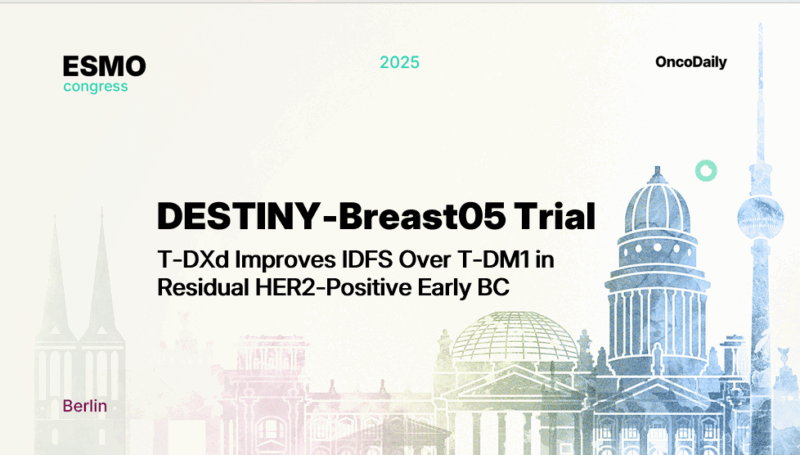 ESMO
congress

2025

OncoDaily

DESTINY-Breast05 Trial

T-DXd Improves IDFS Over T-DM1 in Residual HER2-Positive Early BC

Berlin